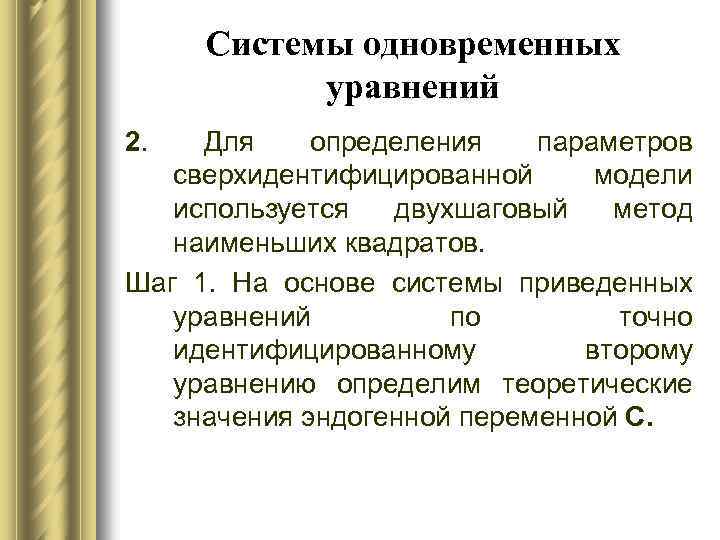 Системы одновременных уравнений

2. Для определения параметров сверхидентифицированной модели используется двухшаговый метод наименьших квадратов.

Шаг 1. На основе системы приведенных уравнений по точно идентифицированному второму уравнению определим теоретические значения эндогенной переменной С.